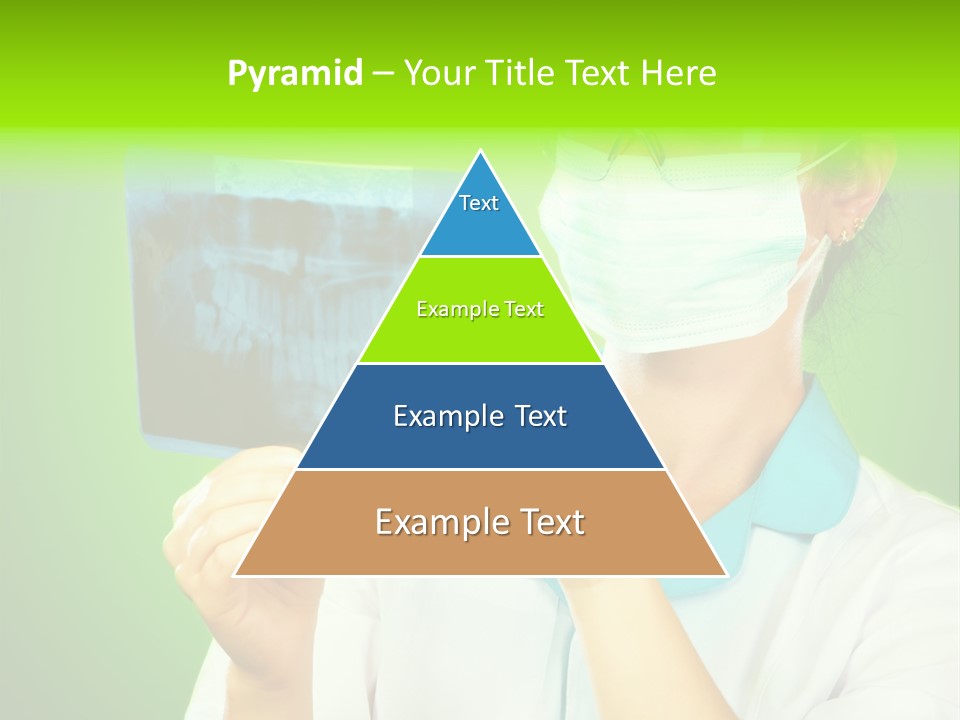 Pyramid – Your Title Text Here

Text

Example Text

Example Text

Example Text